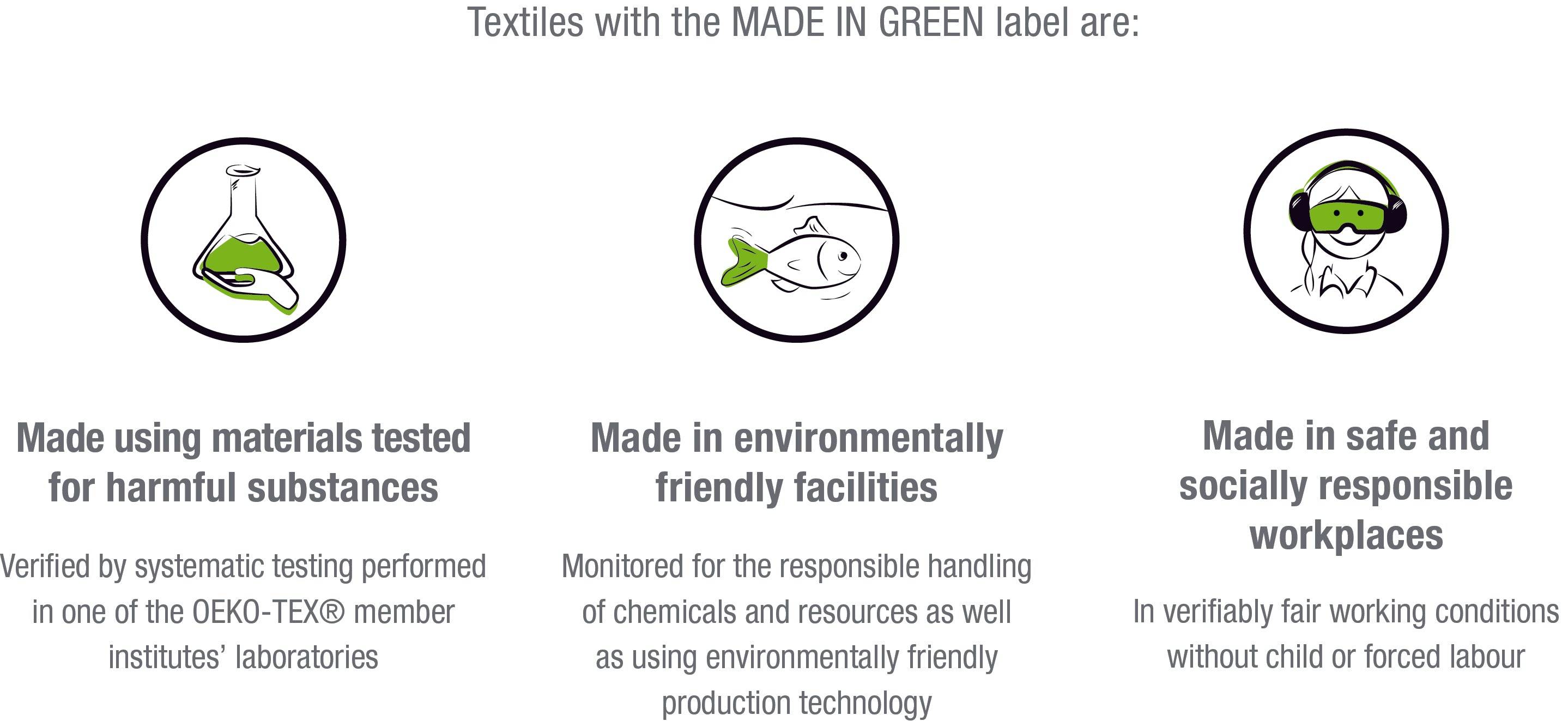 Textiles with the MADE IN GREEN label are:

Made using materials tested for harmful substances

Verified by systematic testing performed in one of the OEKO-TEX® member institutes' laboratories

Made in environmentally friendly facilities

Monitored for the responsible handling of chemicals and resources as well as using environmentally friendly production technology

Made in safe and socially responsible workplaces

In verifiably fair working conditions without child or forced labour